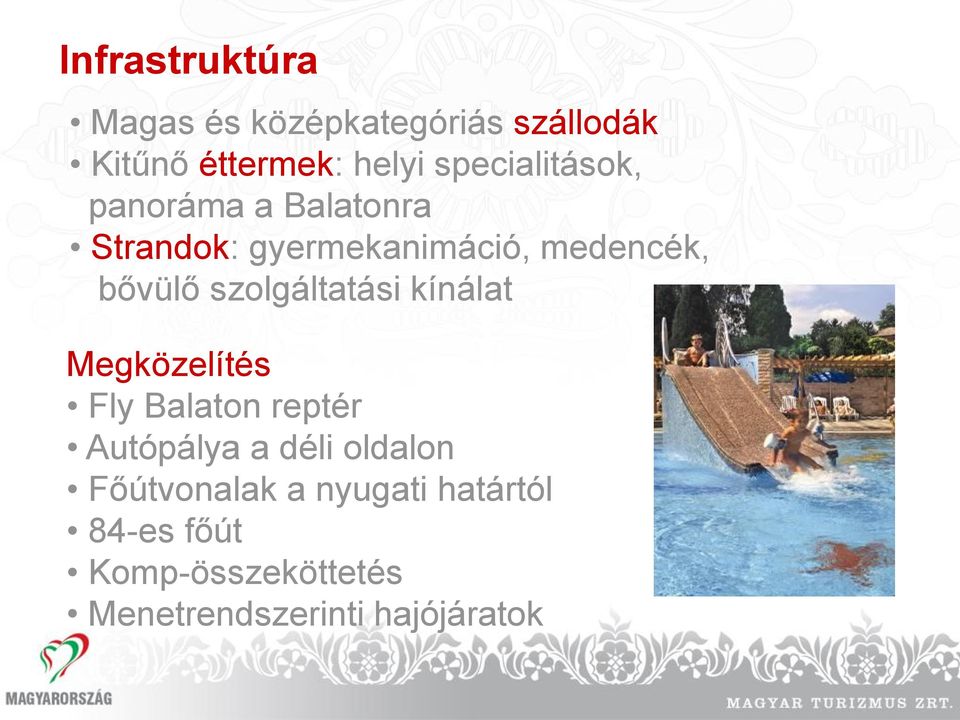 Infrastruktúra

• Magas és középkategóriás szállodák
• Kitűnő éttermek: helyi specialitások, panoráma a Balatonra
• Strandok: gyermekanimáció, medencék, bővülő szolgáltatási kínálat

Megközelítés
• Fly Balaton reptér
• Autópálya a déli oldalon
• Főútvonalak a nyugati határtól
• 84-es főút
• Komp-összeköttetés
• Menetrendszerinti hajójáratok

MAGYARORSZÁG

MAGYAR TURIZMUS ZRT.